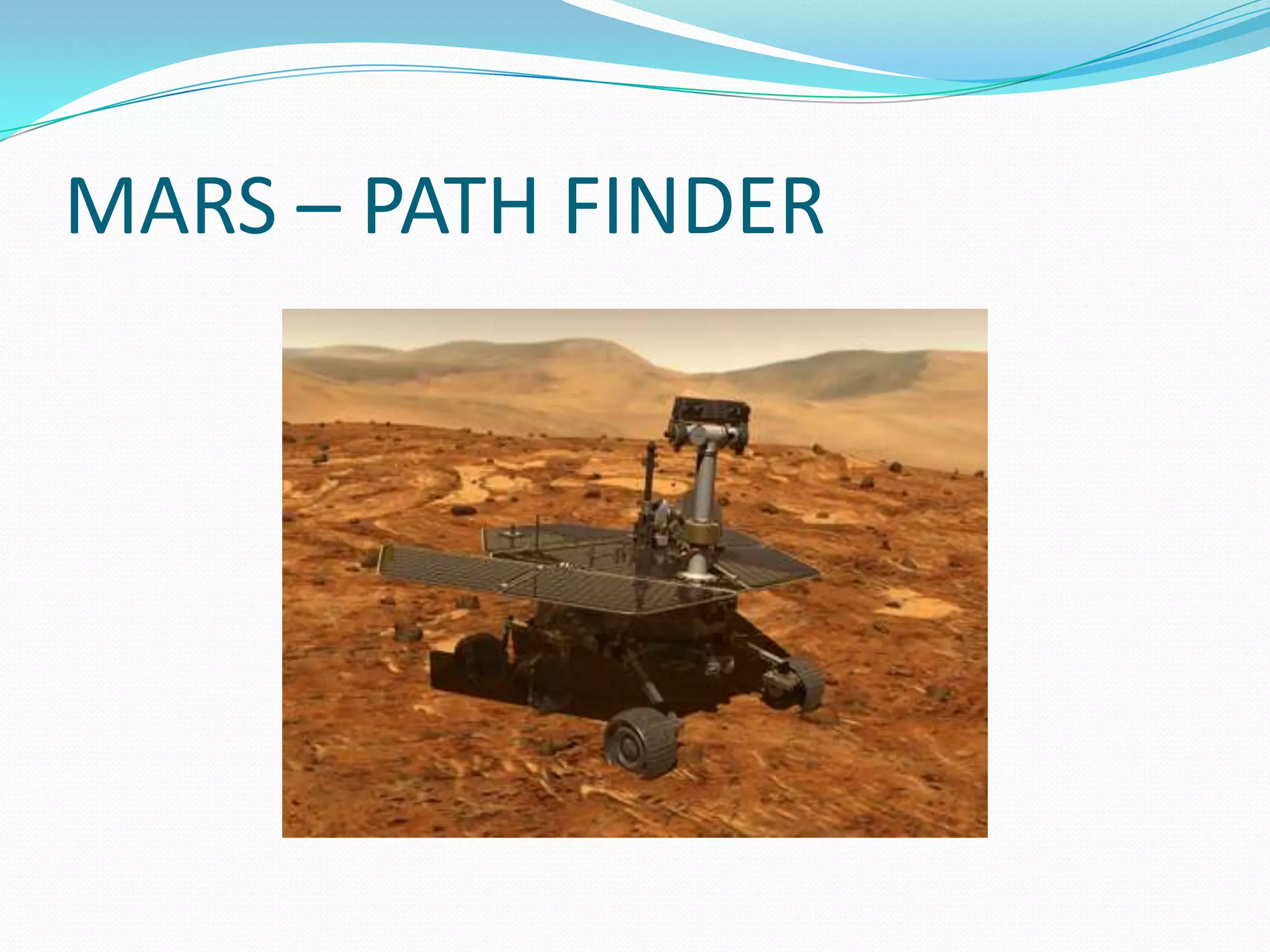 MARS – PATH FINDER